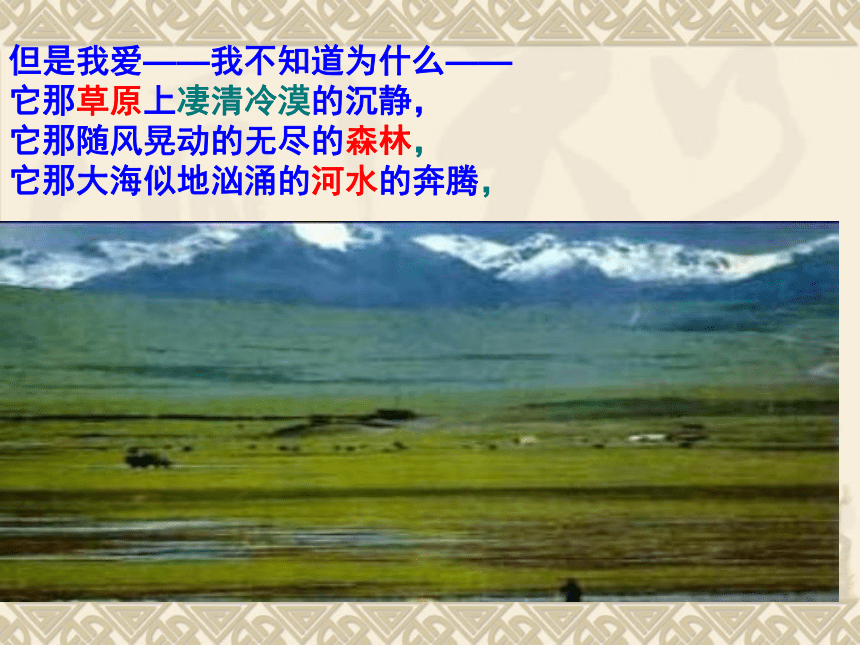 但是我爱——我不知道为什么——
它那草原上凄清冷漠的沉静，
它那随风晃动的无尽的森林，
它那大海似地汹涌的河水的奔腾，